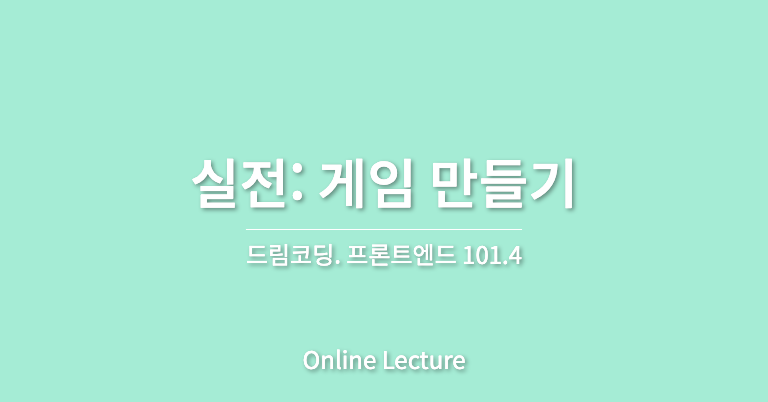 실전: 게임 만들기

드림코딩. 프론트엔드 101.4

Online Lecture